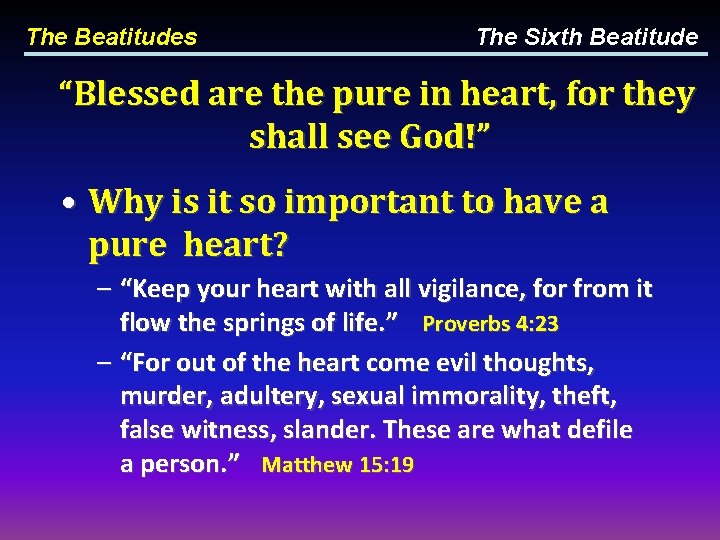 The Beatitudes

The Sixth Beatitude

"Blessed are the pure in heart, for they shall see God!"

• Why is it so important to have a pure heart?

– "Keep your heart with all vigilance, for from it flow the springs of life." Proverbs 4:23

– "For out of the heart come evil thoughts, murder, adultery, sexual immorality, theft, false witness, slander. These are what defile a person." Matthew 15:19